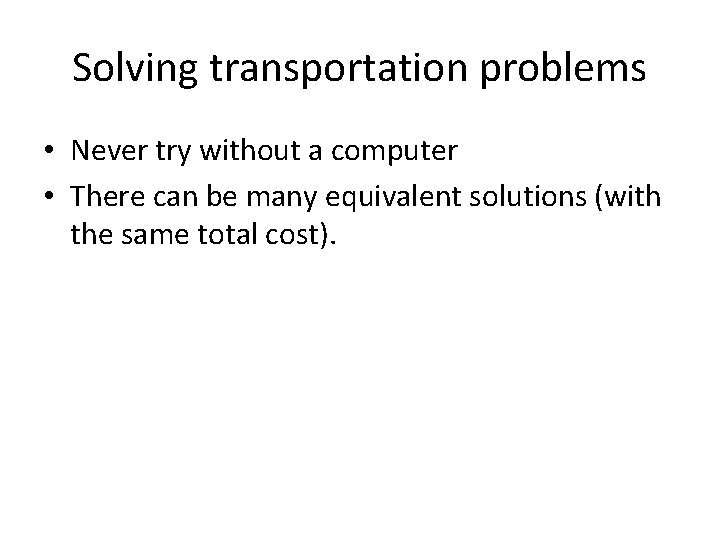 Solving transportation problems

• Never try without a computer
• There can be many equivalent solutions (with the same total cost).